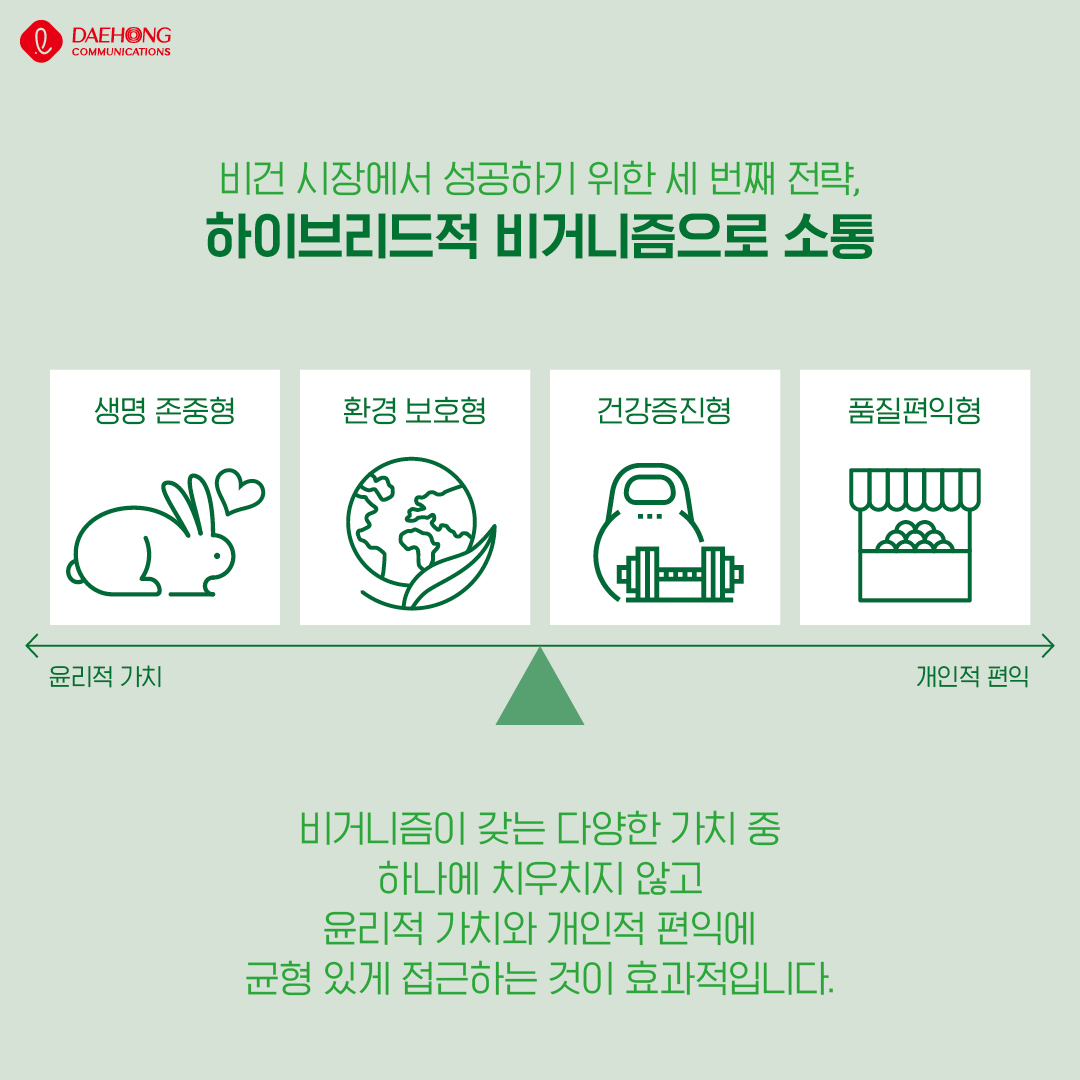 DAEHONG COMMUNICATIONS

비건 시장에서 성공하기 위한 세 번째 전략,
하이브리드적 비거니즘으로 소통

생명 존중형

환경 보호형

건강증진형

품질편익형

윤리적 가치

개인적 편익

비거니즘이 갖는 다양한 가치 중
하나에 치우치지 않고
윤리적 가치와 개인적 편익에
균형 있게 접근하는 것이 효과적입니다.